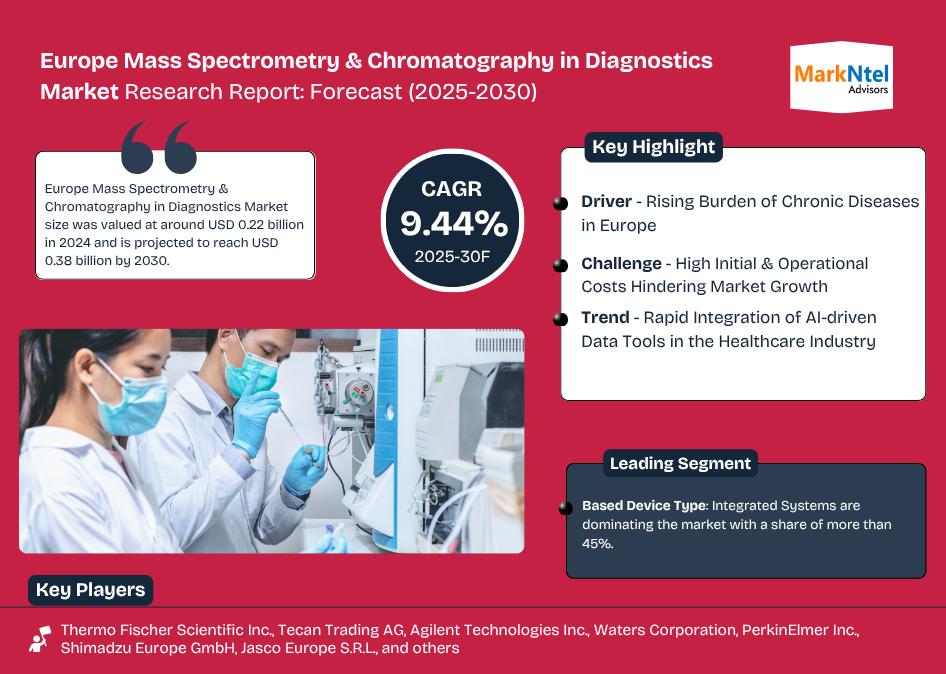 Europe Mass Spectrometry & Chromatography in Diagnostics Market Research Report: Forecast (2025-2030)

MarkNtel Advisors

Europe Mass Spectrometry & Chromatography in Diagnostics Market size was valued at around USD 0.22 billion in 2024 and is projected to reach USD 0.38 billion by 2030.

CAGR
9.44%
2025-30F

Key Highlight

Driver - Rising Burden of Chronic Diseases in Europe

Challenge - High Initial & Operational Costs Hindering Market Growth

Trend - Rapid Integration of AI-driven Data Tools in the Healthcare Industry

Leading Segment

Based Device Type: Integrated Systems are dominating the market with a share of more than 45%.

Key Players

Thermo Fischer Scientific Inc., Tecan Trading AG, Agilent Technologies Inc., Waters Corporation, PerkinElmer Inc., Shimadzu Europe GmbH, Jasco Europe S.R.L., and others